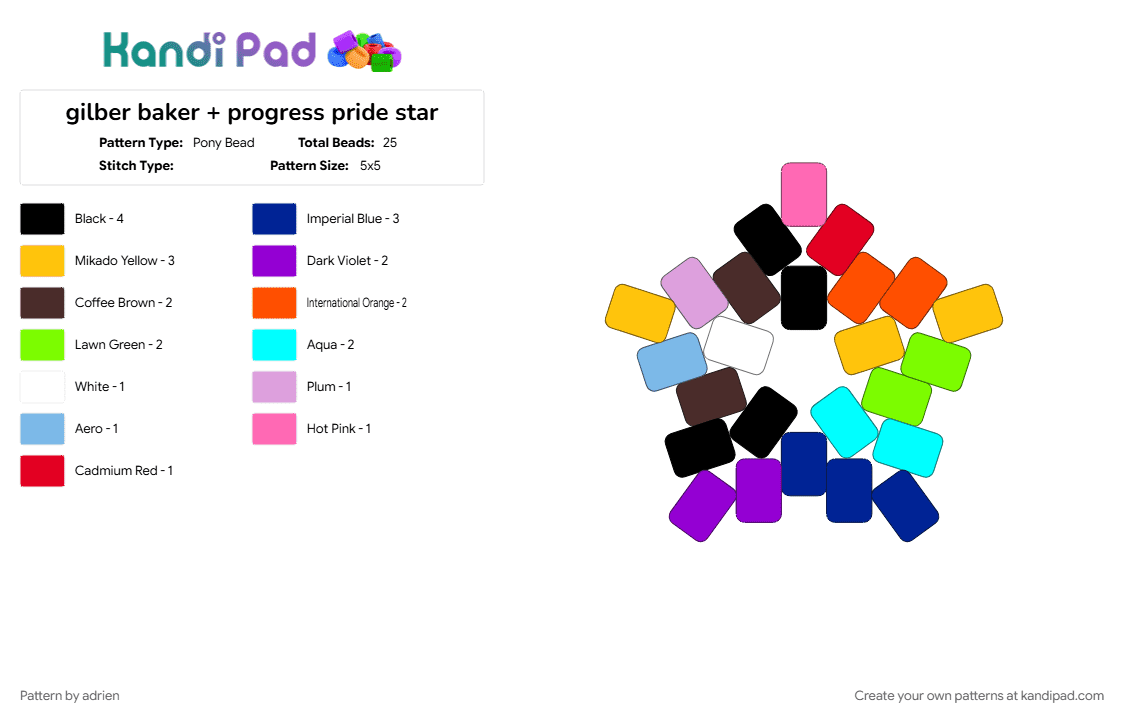 Kandi Pad

gilber baker + progress pride star

Pattern Type: Pony Bead
Total Beads: 25
Stitch Type:
Pattern Size: 5x5

Black - 4
Mikado Yellow - 3
Coffee Brown - 2
Lawn Green - 2
White - 1
Aero - 1
Cadmium Red - 1
Imperial Blue - 3
Dark Violet - 2
International Orange - 2
Aqua - 2
Plum - 1
Hot Pink - 1

Pattern by adrien

Create your own patterns at kandipad.com